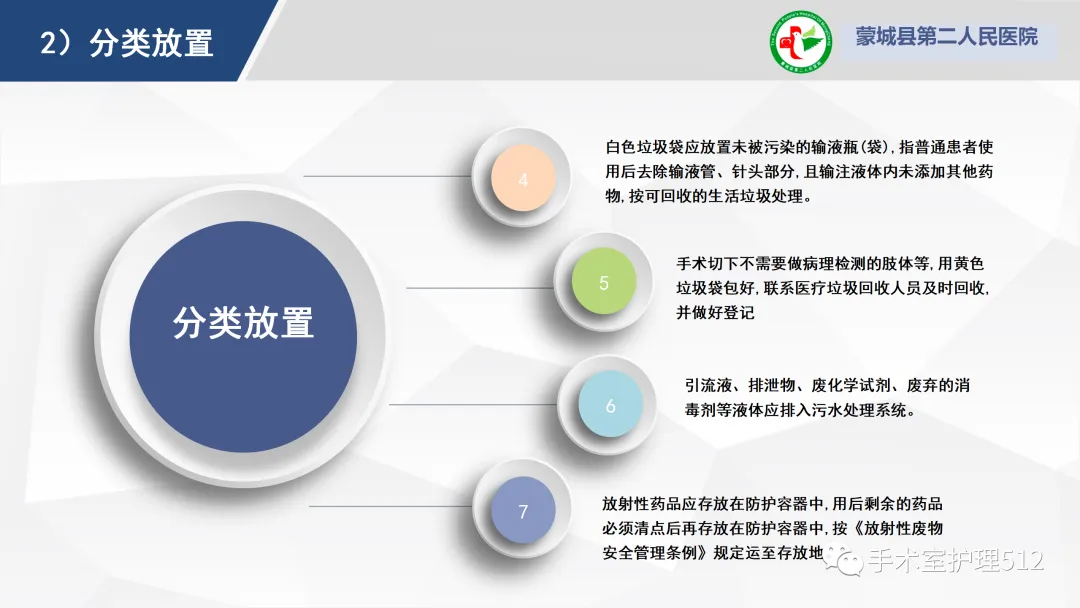 2）分类放置

蒙城县第二人民医院

分类放置

4

白色垃圾袋应放置未被污染的输液瓶(袋)，指普通患者使用后去除输液管、针头部分，且输注液体内未添加其他药物，按可回收的生活垃圾处理。

5

手术切下不需要做病理检测的肢体等，用黄色垃圾袋包好，联系医疗垃圾回收人员及时回收，并做好登记

6

引流液、排泄物、废化学试剂、废弃的消毒剂等液体应排入污水处理系统。

7

放射性药品应存放在防护容器中，用后剩余的药品必须清点后再存放在防护容器中，按《放射性废物安全管理条例》规定运至存放地

手术室护理512